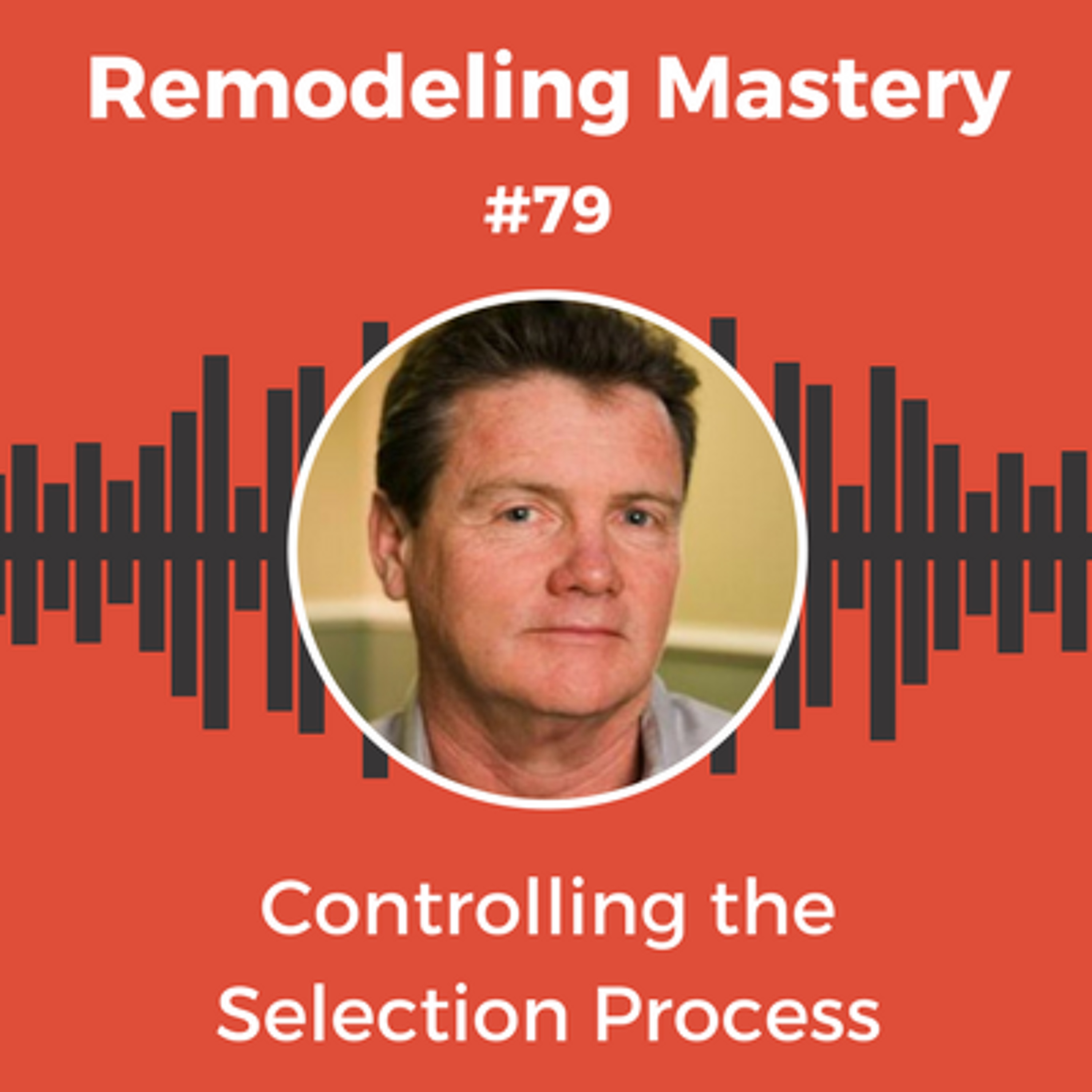 Remodeling Mastery

#79

Controlling the Selection Process